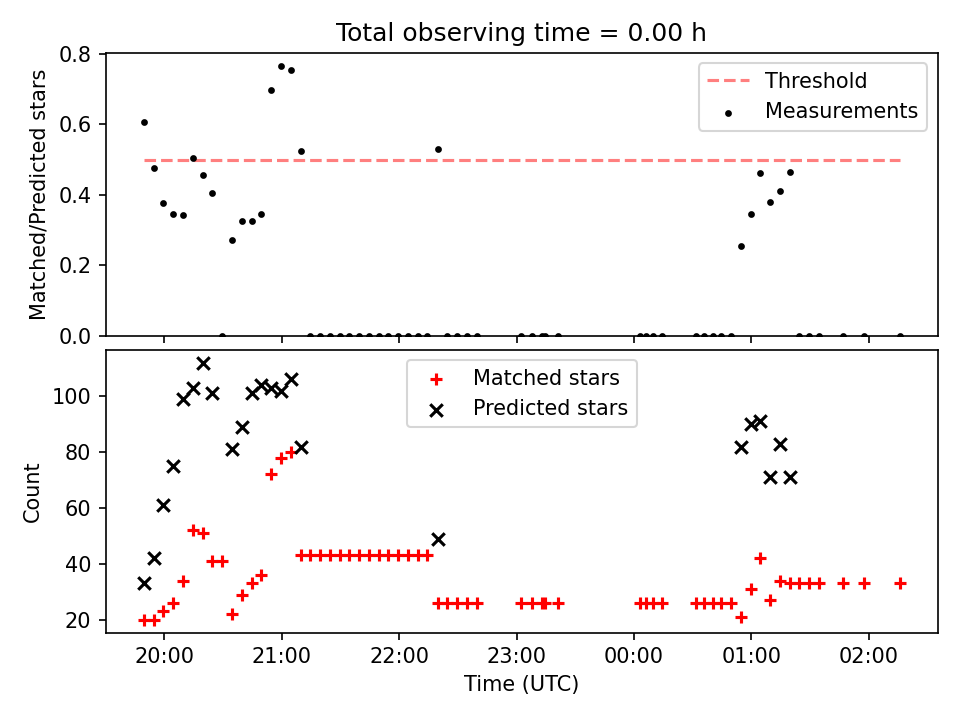 Total observing time = 0.00 h

Matched/Predicted stars

0.8
0.6
0.4
0.2
0.0

Threshold
Measurements

Count

100
80
60
40
20

Matched stars
Predicted stars

20:00
21:00
22:00
23:00
00:00
01:00
02:00

Time (UTC)